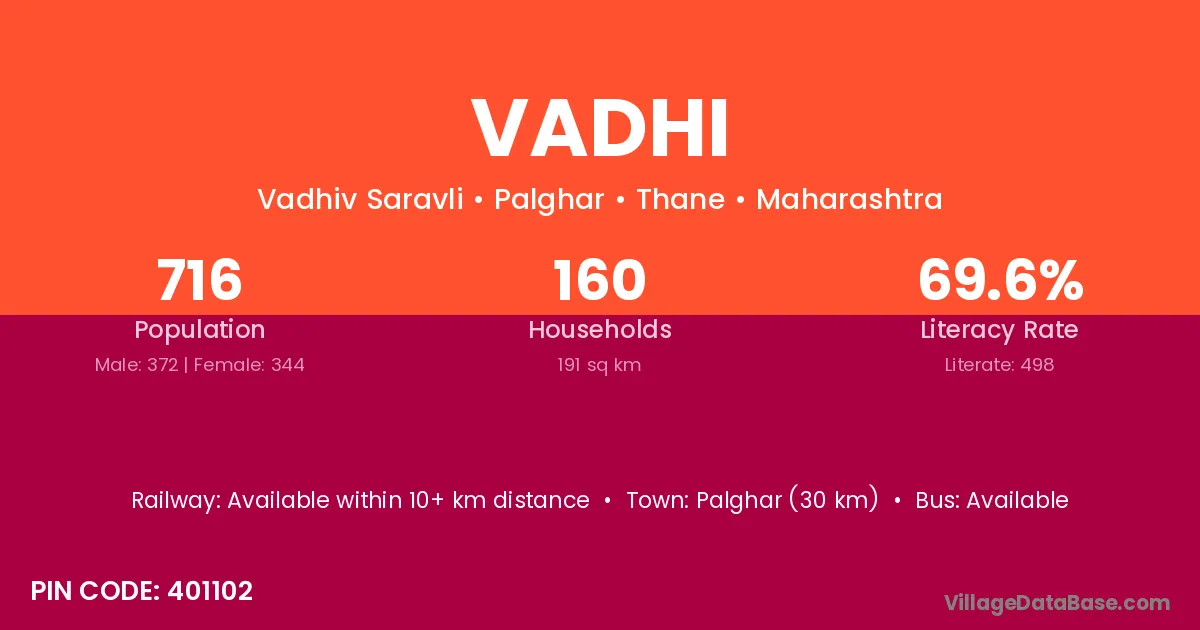 VADHI

Vadhiv Saravli • Palghar • Thane • Maharashtra

716
Population
Male: 372 | Female: 344

160
Households
191 sq km

69.6%
Literacy Rate
Literate: 498

Railway: Available within 10+ km distance • Town: Palghar (30 km) • Bus: Available

PIN CODE: 401102

VillageDataBase.com